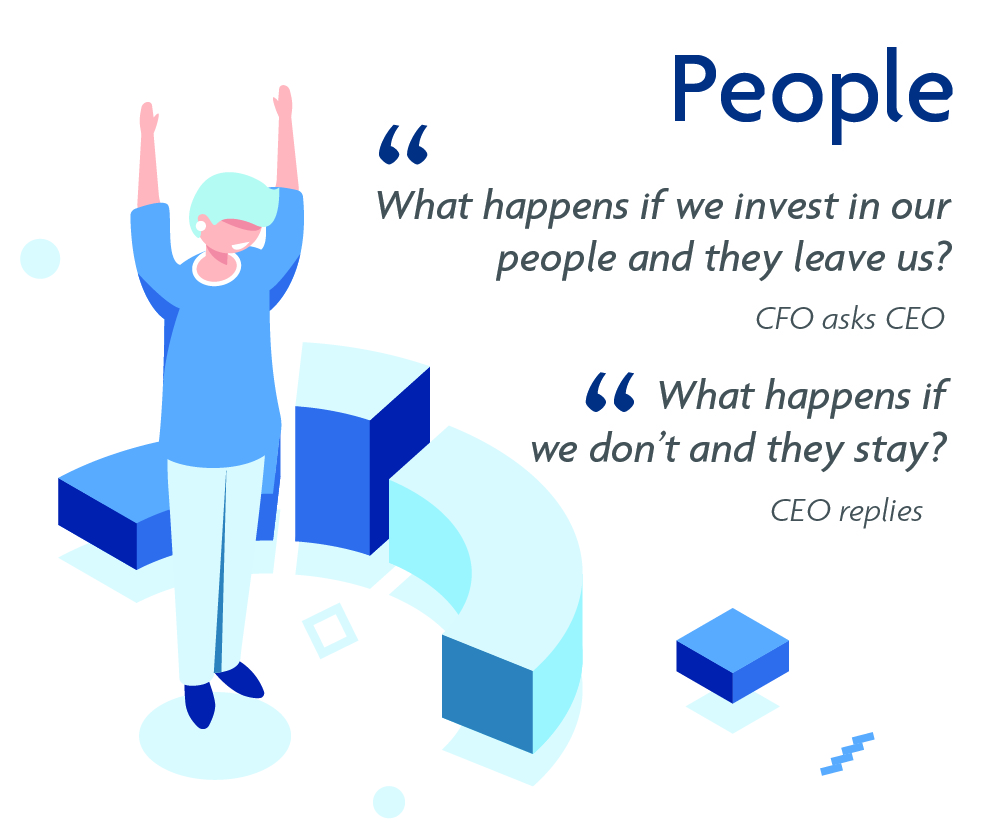 People

“ What happens if we invest in our people and they leave us?

CFO asks CEO

“ What happens if we don’t and they stay?

CEO replies